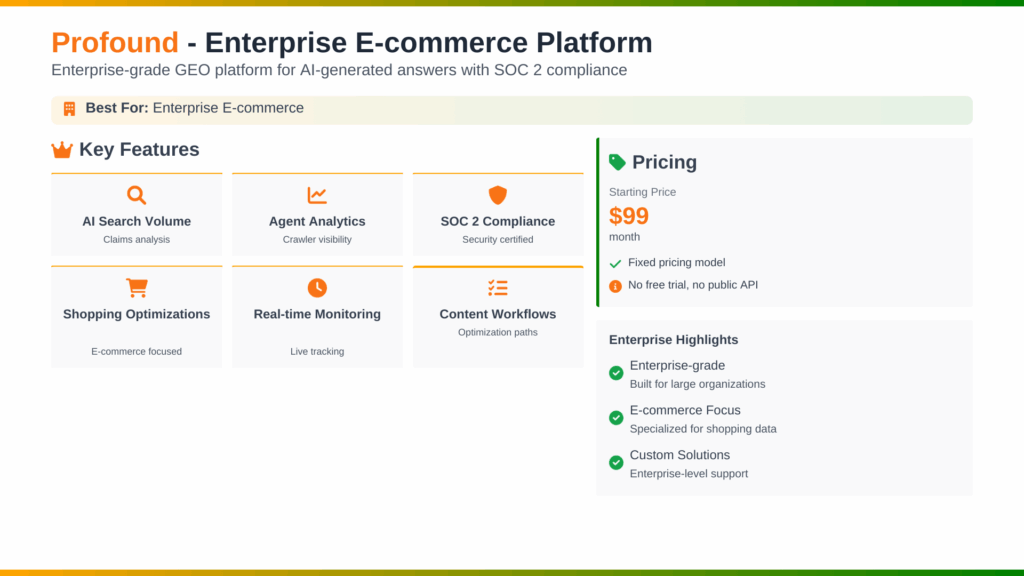 Profound - Enterprise E-commerce Platform

Enterprise-grade GEO platform for AI-generated answers with SOC 2 compliance

Best For: Enterprise E-commerce

Key Features

AI Search Volume
Claims analysis

Agent Analytics
Crawler visibility

SOC 2 Compliance
Security certified

Shopping Optimizations
E-commerce focused

Real-time Monitoring
Live tracking

Content Workflows
Optimization paths

Pricing

Starting Price
$99
month

Fixed pricing model

No free trial, no public API

Enterprise Highlights

Enterprise-grade
Built for large organizations

E-commerce Focus
Specialized for shopping data

Custom Solutions
Enterprise-level support